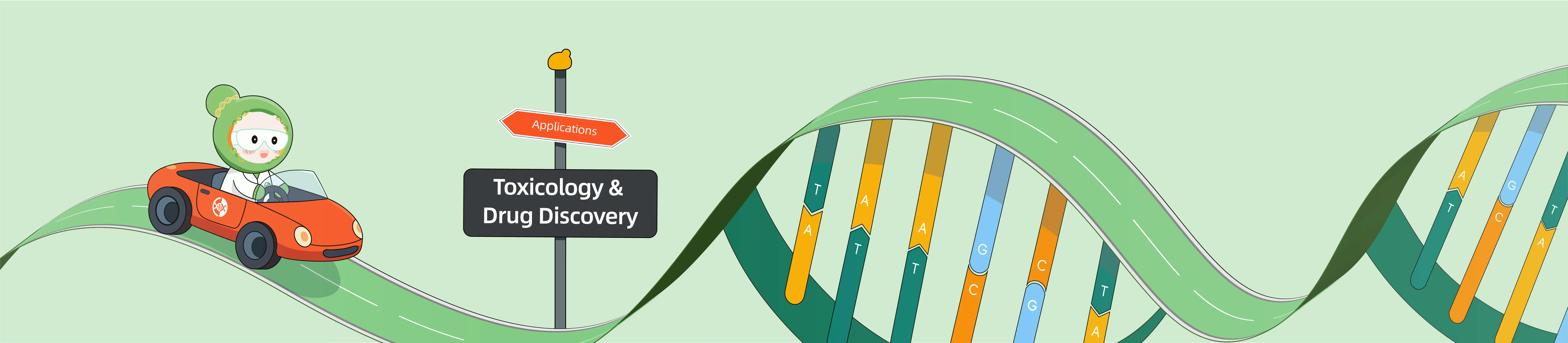 Applications

Toxicology &
Drug Discovery

T
A
A
T
A
T
G
C
C
G
T
A
A
T
G
C
T
A